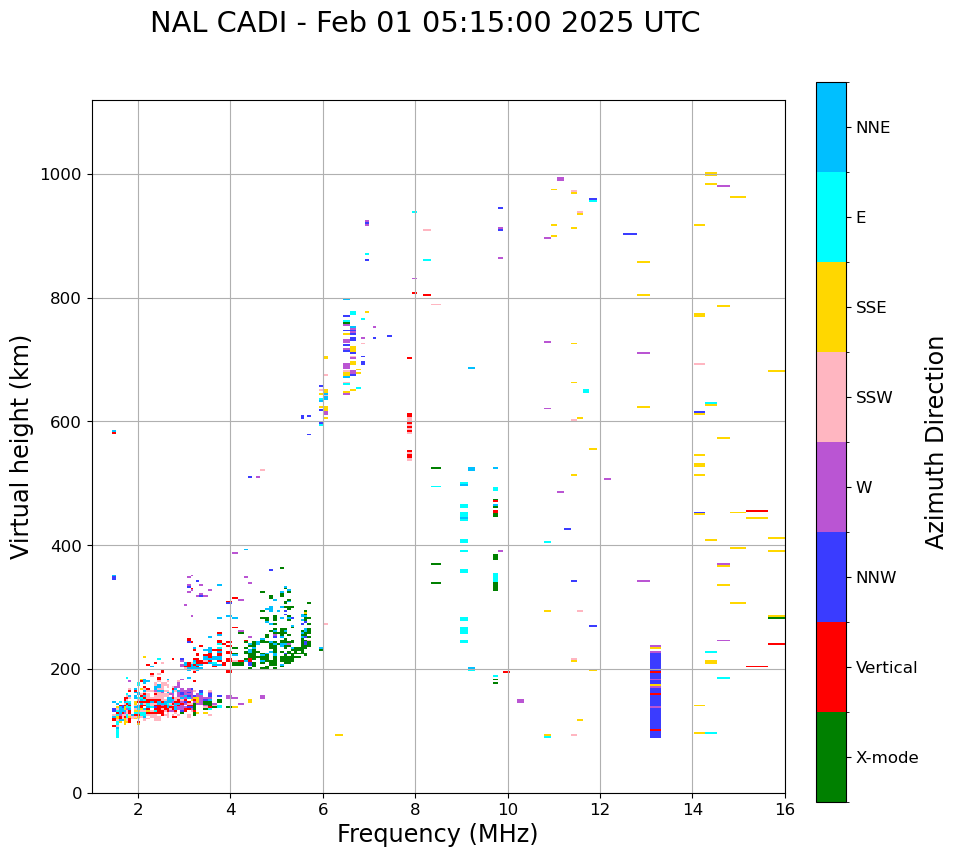 NAL CADI - Feb 01 05:15:00 2025 UTC

Virtual height (km)

1000
800
600
400
200
0

2
4
6
8
10
12
14
16

Frequency (MHz)

NNE
E
SSE
SSW
W
NNW
Vertical
X-mode

Azimuth Direction